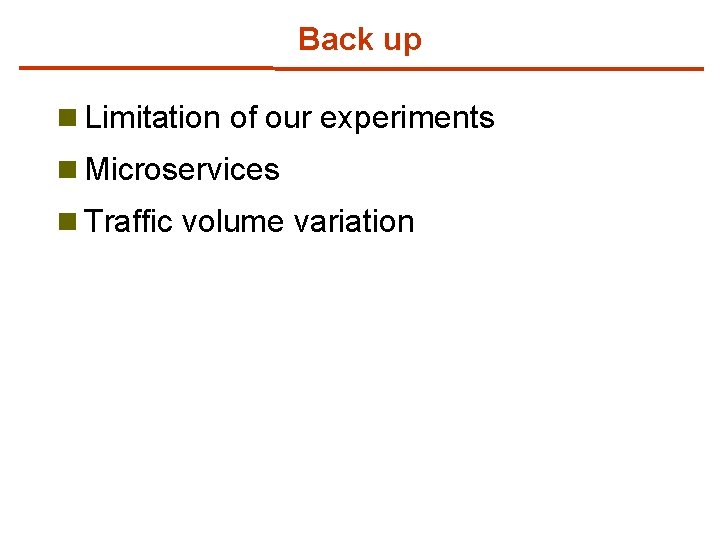 Back up

- Limitation of our experiments
- Microservices
- Traffic volume variation